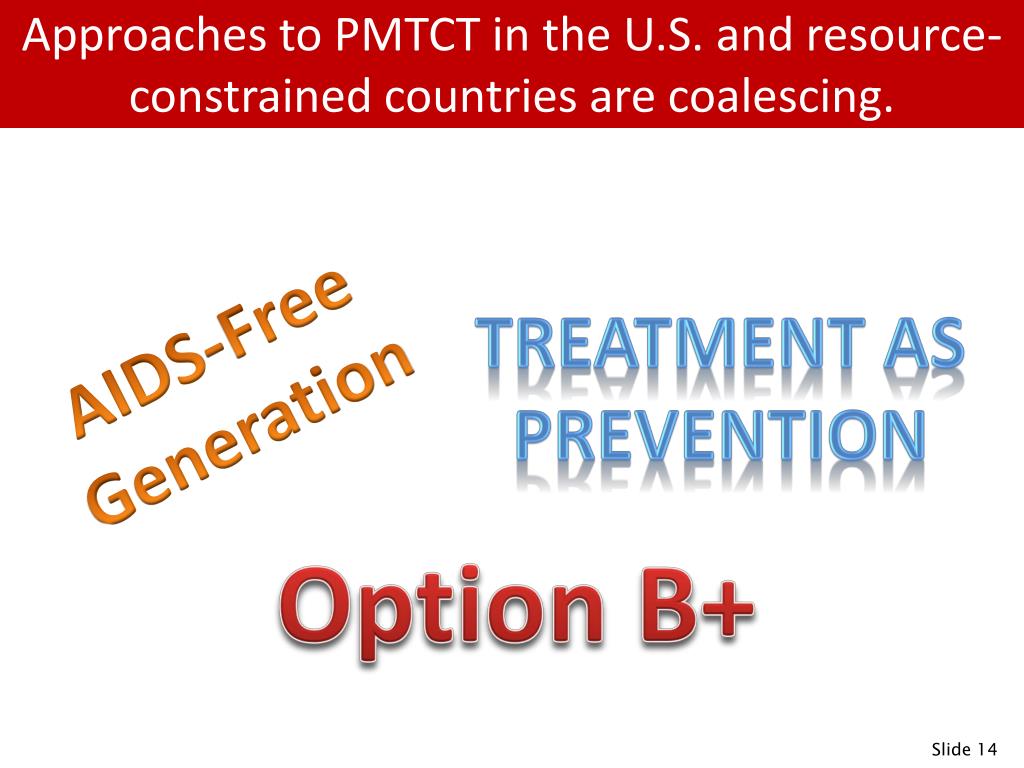 Approaches to PMTCT in the U.S. and resource-constrained countries are coalescing.

AIDS-Free Generation

TREATMENT AS PREVENTION

Option B+

Slide 14